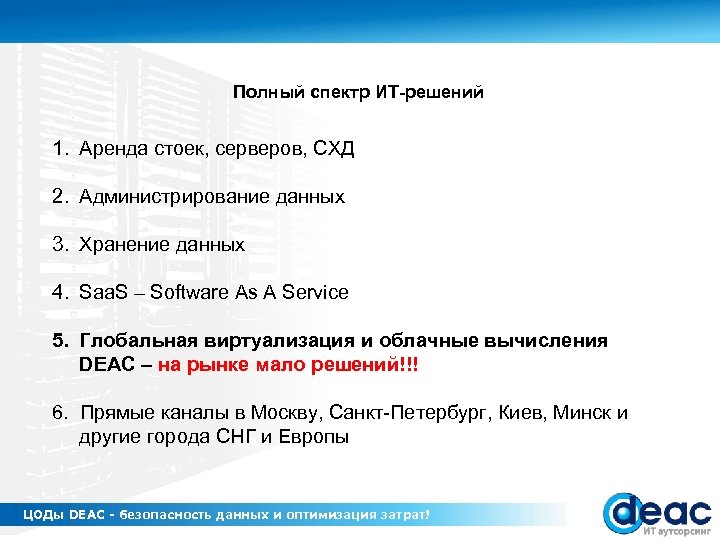 Полный спектр ИТ-решений

1. Аренда стоек, серверов, СХД

2. Администрирование данных

3. Хранение данных

4. SaaS – Software As A Service

5. Глобальная виртуализация и облачные вычисления DEAC – на рынке мало решений!!!

6. Прямые каналы в Москву, Санкт-Петербург, Киев, Минск и другие города СНГ и Европы

ЦОДы DEAC - безопасность данных и оптимизация затрат!

deac
ИТ аутсорсинг